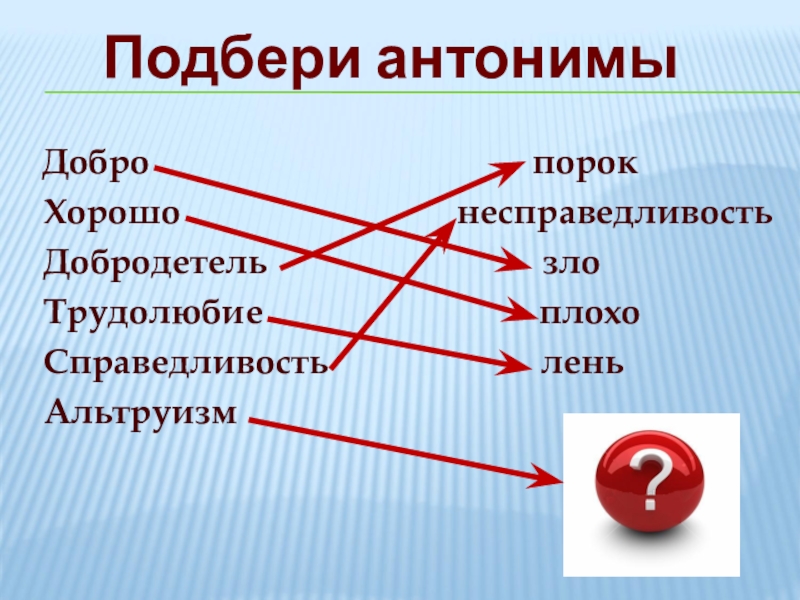 Подбери антонимы

Добро
Хорошо
Добродетель
Трудолюбие
Справедливость
Альтруизм

порок
несправедливость
зло
плохо
лень

?